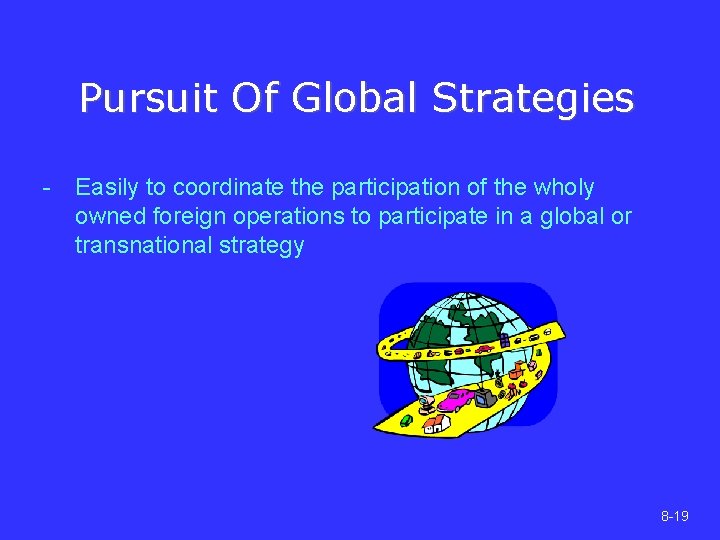 Pursuit Of Global Strategies

- Easily to coordinate the participation of the wholy owned foreign operations to participate in a global or transnational strategy

8-19